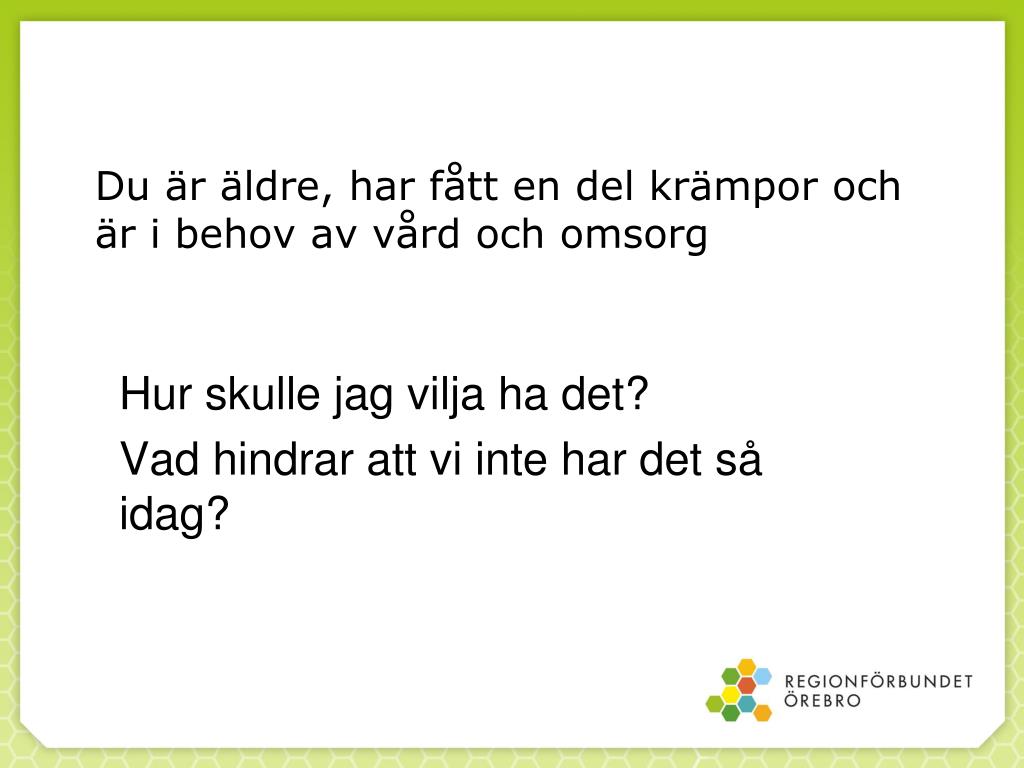 Du är äldre, har fått en del krämpor och är i behov av vård och omsorg

Hur skulle jag vilja ha det?

Vad hindrar att vi inte har det så idag?

REGIONFÖRBUNDET
ÖREBRO